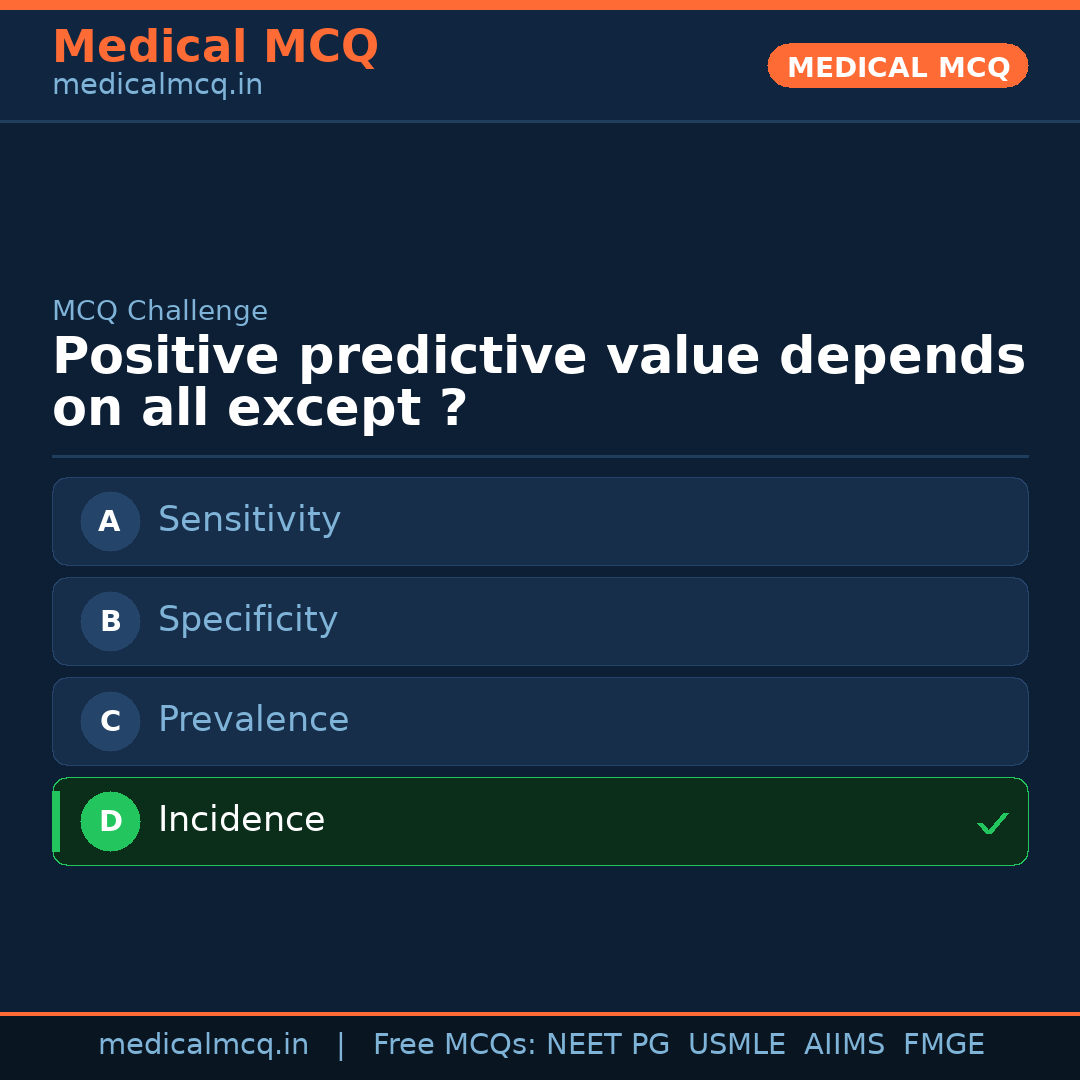 Medical MCQ
medicalmcq.in

MEDICAL MCQ

MCQ Challenge

Positive predictive value depends on all except ?

A Sensitivity

B Specificity

C Prevalence

D Incidence ✓

medicalmcq.in | Free MCQs: NEET PG USMLE AIIMS FMGE